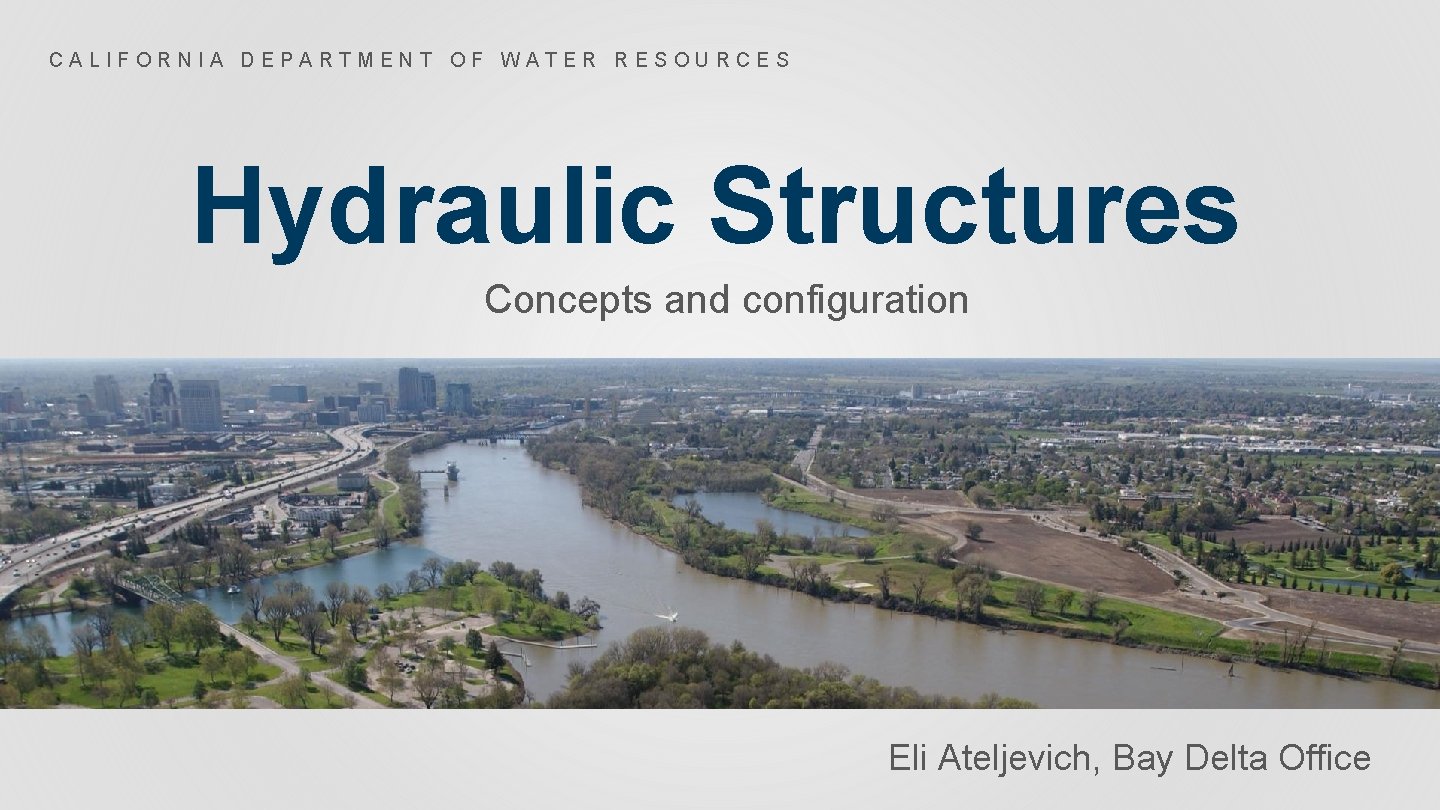 CALIFORNIA DEPARTMENT OF WATER RESOURCES

Hydraulic Structures

Concepts and configuration

Eli Ateljevich, Bay Delta Office